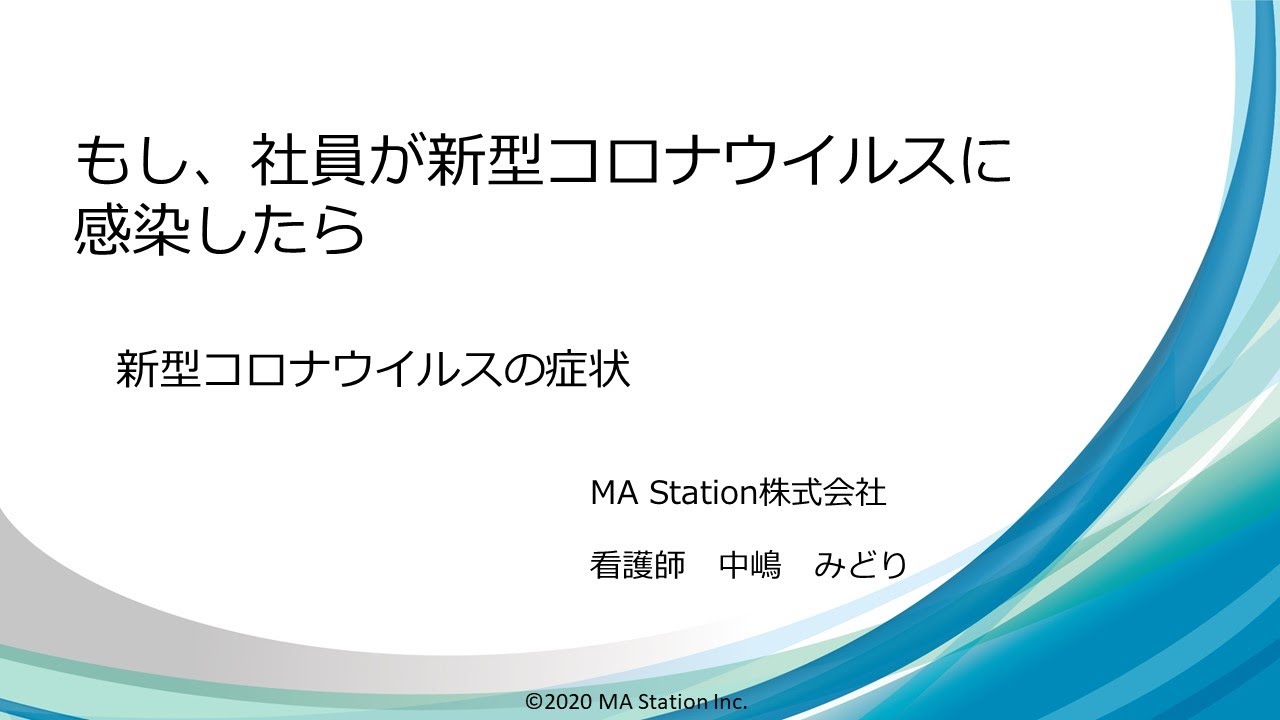 もし、社員が新型コロナウイルスに感染したら

新型コロナウイルスの症状

MA Station株式会社

看護師　中嶋　みどり

©2020 MA Station Inc.